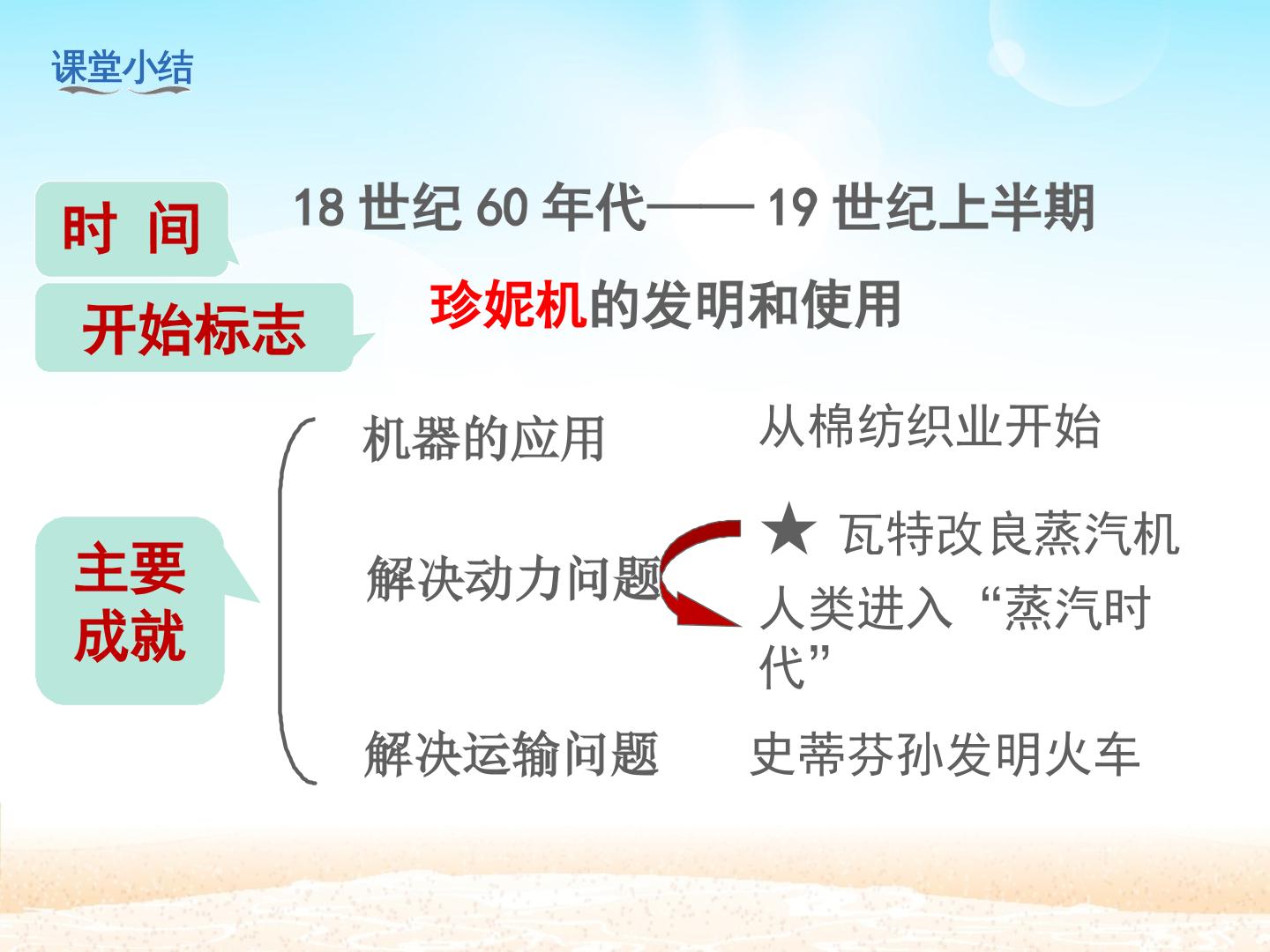 课堂小结

时 间

18世纪60年代——19世纪上半期

开始标志

珍妮机的发明和使用

主要成就

机器的应用

从棉纺织业开始

解决动力问题

★ 瓦特改良蒸汽机

人类进入“蒸汽时代”

解决运输问题

史蒂芬孙发明火车